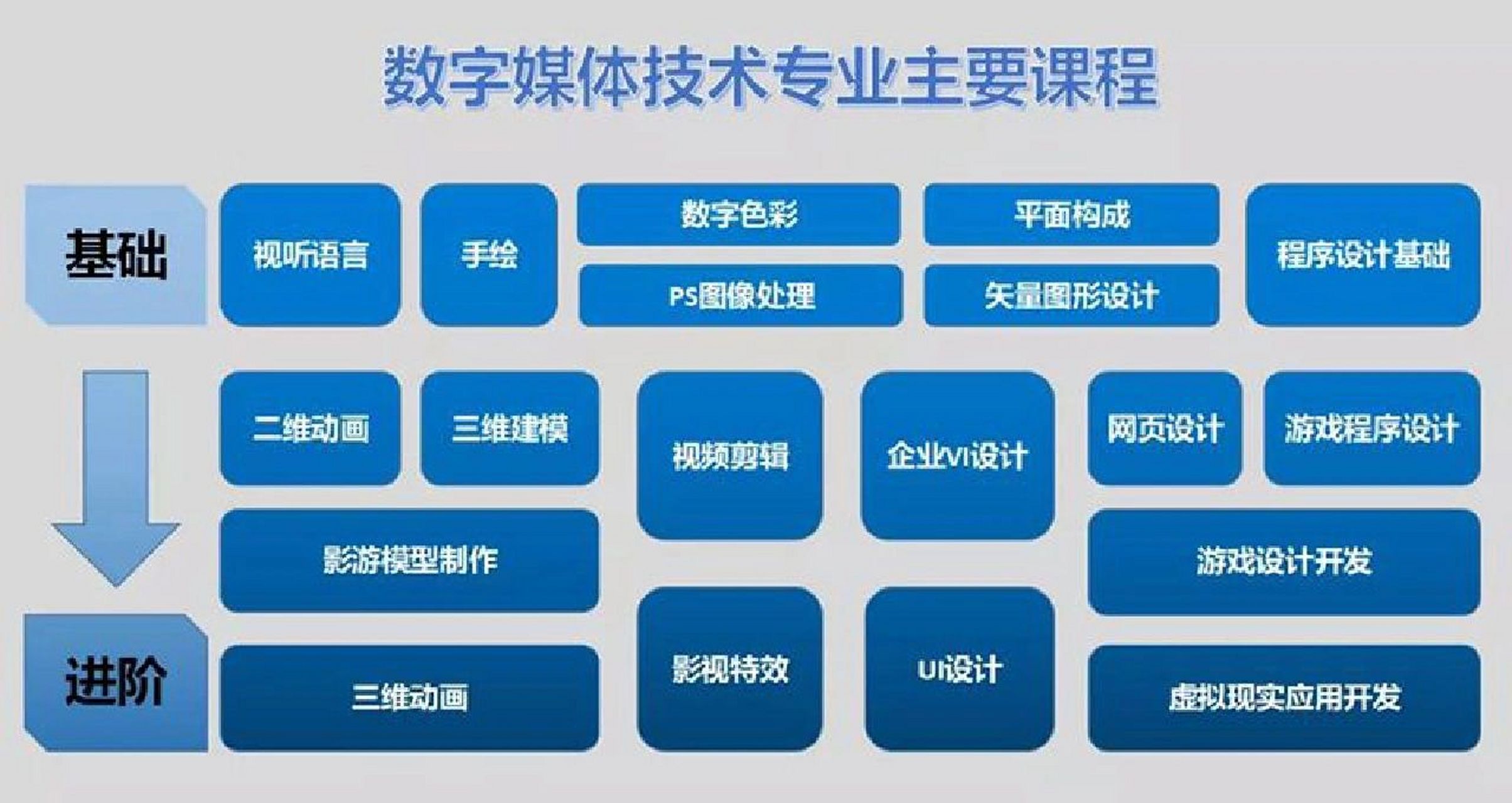 数字媒体技术专业主要课程

基础

视听语言

手绘

数字色彩

PS图像处理

平面构成

矢量图形设计

程序设计基础

二维动画

三维建模

视频剪辑

企业VI设计

网页设计

游戏程序设计

影游模型制作

游戏设计开发

进阶

三维动画

影视特效

UI设计

虚拟现实应用开发